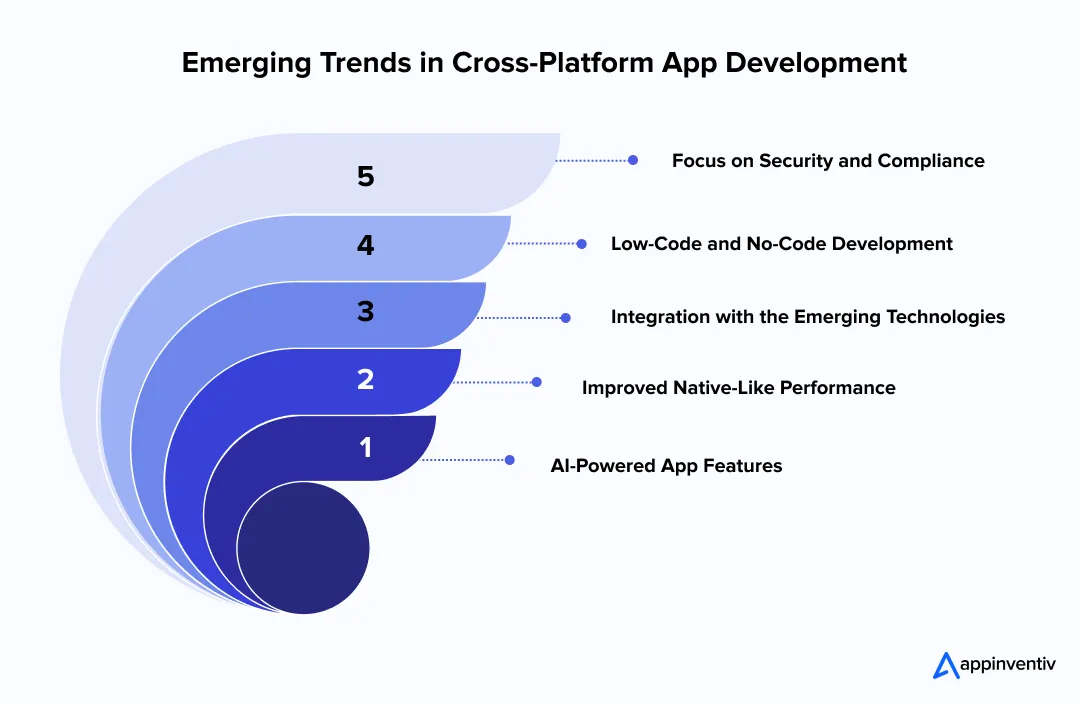 Emerging Trends in Cross-Platform App Development

5
Focus on Security and Compliance

4
Low-Code and No-Code Development

3
Integration with the Emerging Technologies

2
Improved Native-Like Performance

1
AI-Powered App Features

appinventiv